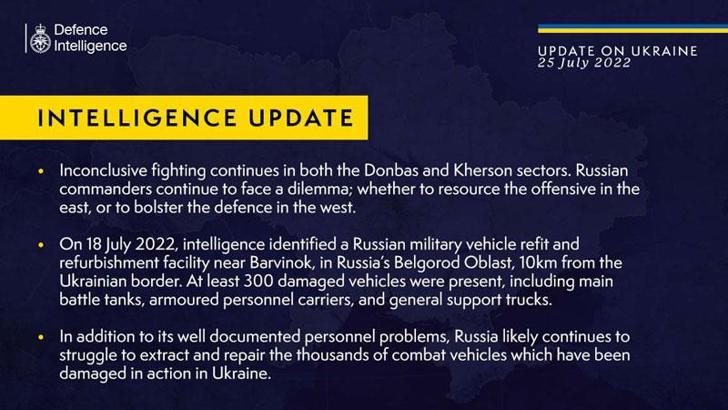 Defence Intelligence

UPDATE ON UKRAINE
25 July 2022

INTELLIGENCE UPDATE

• Inconclusive fighting continues in both the Donbas and Kherson sectors. Russian commanders continue to face a dilemma; whether to resource the offensive in the east, or to bolster the defence in the west.

• On 18 July 2022, intelligence identified a Russian military vehicle refit and refurbishment facility near Barvinok, in Russia's Belgorod Oblast, 10km from the Ukrainian border. At least 300 damaged vehicles were present, including main battle tanks, armoured personnel carriers, and general support trucks.

• In addition to its well documented personnel problems, Russia likely continues to struggle to extract and repair the thousands of combat vehicles which have been damaged in action in Ukraine.